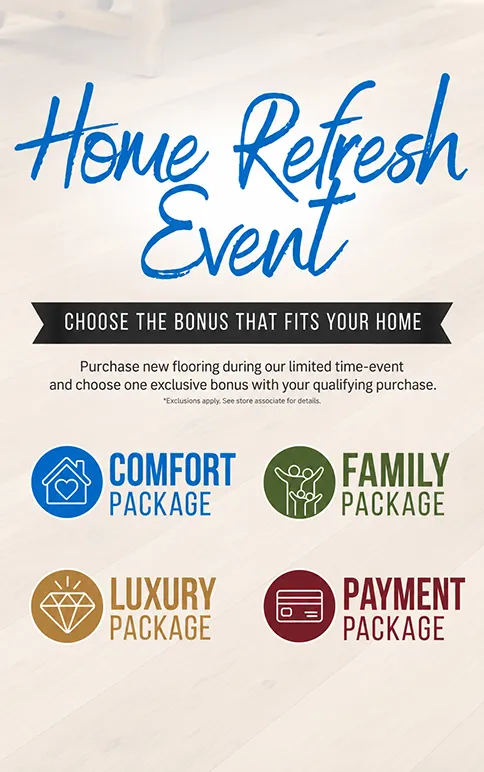 Home Refresh Event

CHOOSE THE BONUS THAT FITS YOUR HOME

Purchase new flooring during our limited time-event and choose one exclusive bonus with your qualifying purchase.
*Exclusions apply. See store associate for details.

COMFORT PACKAGE

FAMILY PACKAGE

LUXURY PACKAGE

PAYMENT PACKAGE